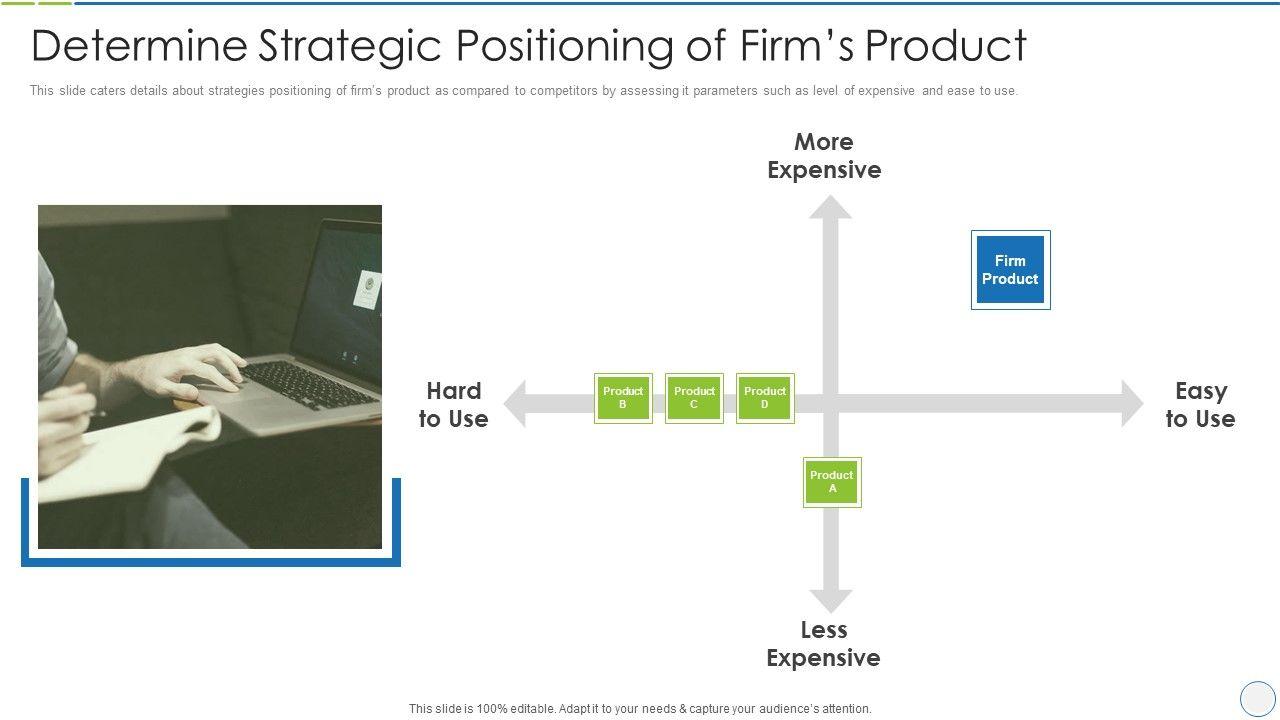 Determine Strategic Positioning of Firm's Product

This slide caters details about strategies positioning of firm's product as compared to competitors by assessing it parameters such as level of expensive and ease to use.

More Expensive

Firm Product

Hard to Use

Product B

Product C

Product D

Easy to Use

Product A

Less Expensive

This slide is 100% editable. Adapt it to your needs & capture your audience's attention.